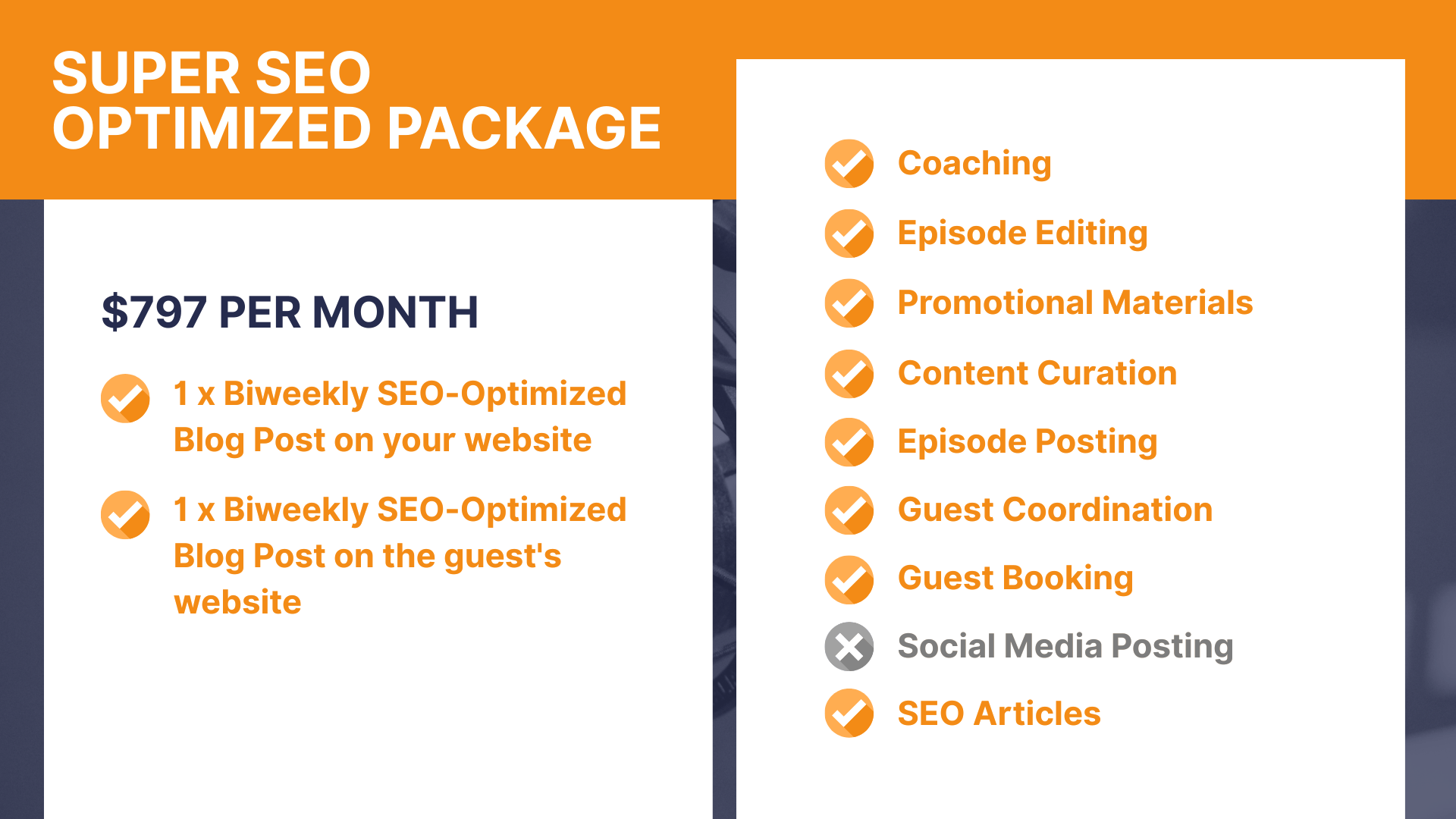 SUPER SEO
OPTIMIZED PACKAGE

$797 PER MONTH

1 x Biweekly SEO-Optimized Blog Post on your website

1 x Biweekly SEO-Optimized Blog Post on the guest's website

Coaching

Episode Editing

Promotional Materials

Content Curation

Episode Posting

Guest Coordination

Guest Booking

Social Media Posting

SEO Articles